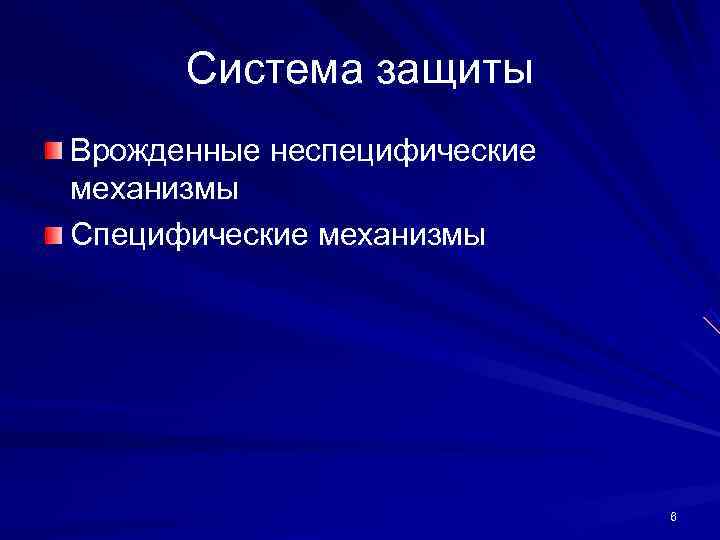 Система защиты

Врожденные неспецифические механизмы

Специфические механизмы

6